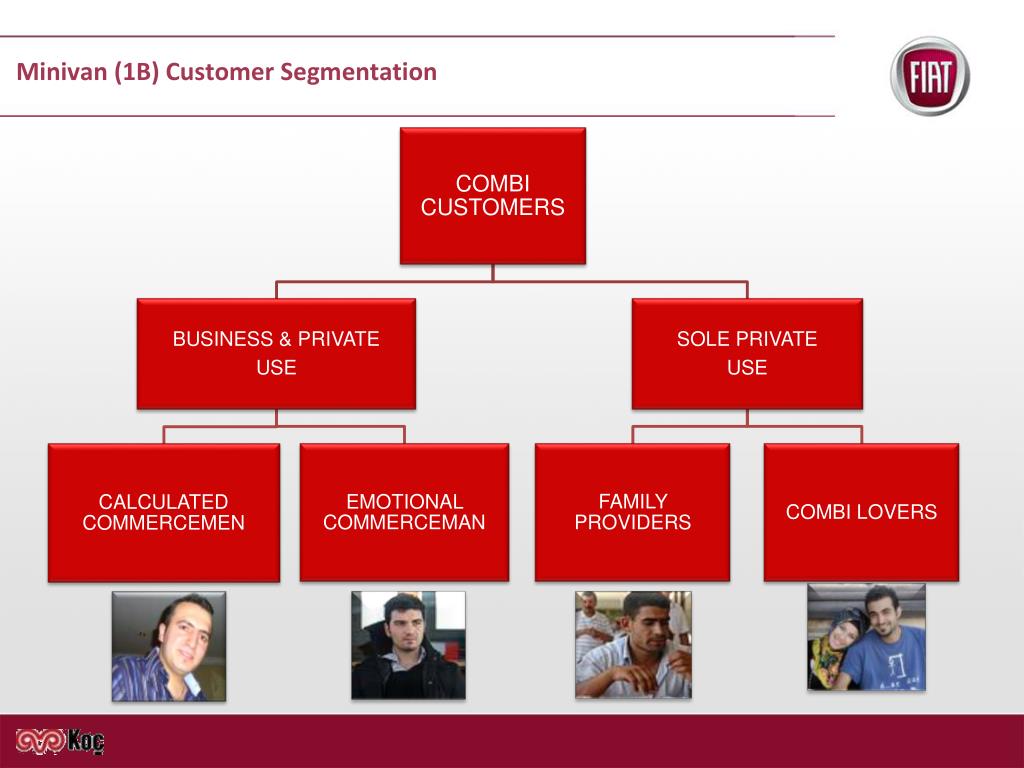 Minivan (1B) Customer Segmentation

FIAT

COMBI CUSTOMERS

BUSINESS & PRIVATE USE

SOLE PRIVATE USE

CALCULATED COMMERCEMEN

EMOTIONAL COMMERCEMAN

FAMILY PROVIDERS

COMBI LOVERS

Koç